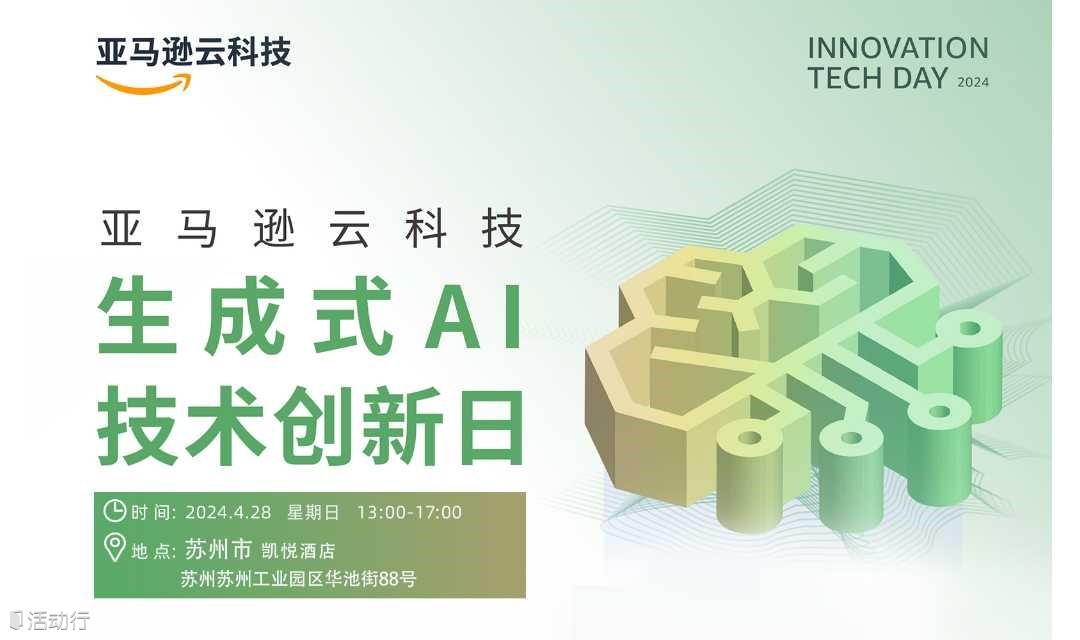 亚马逊云科技

INNOVATION
TECH DAY 2024

亚马逊云科技
生成式AI
技术创新日

时间: 2024.4.28 星期日 13:00-17:00
地点: 苏州市 凯悦酒店
苏州苏州工业园区华池街88号

活动行